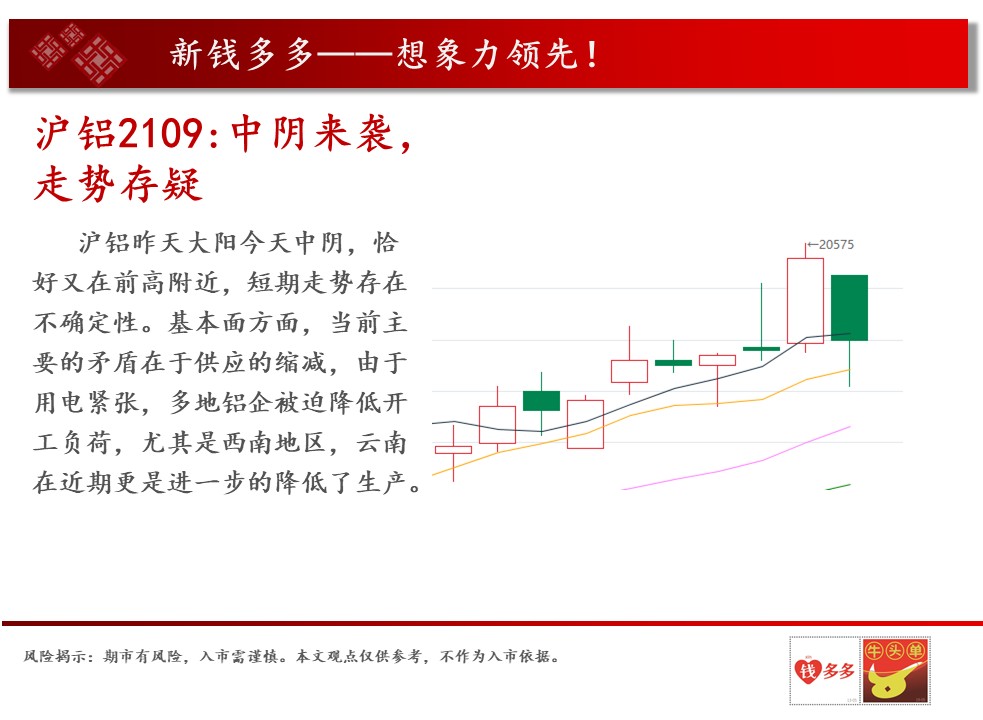 新钱多多——想象力领先！

沪铝2109：中阴来袭，走势存疑

沪铝昨天大阳今天中阴，恰好又在前高附近，短期走势存在不确定性。基本面方面，当前主要的矛盾在于供应的缩减，由于用电紧张，多地铝企被迫降低开工负荷，尤其是西南地区，云南在近期更是进一步的降低了生产。

←20575

风险揭示：期市有风险，入市需谨慎。本文观点仅供参考，不作为入市依据。

钱多多

牛头单